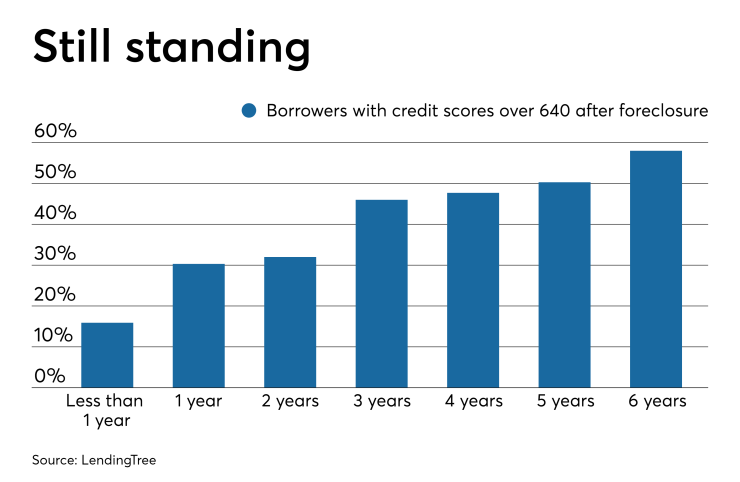 Still standing

Borrowers with credit scores over 640 after foreclosure

60%
50%
40%
30%
20%
10%
0%

Less than 1 year
1 year
2 years
3 years
4 years
5 years
6 years

Source: LendingTree